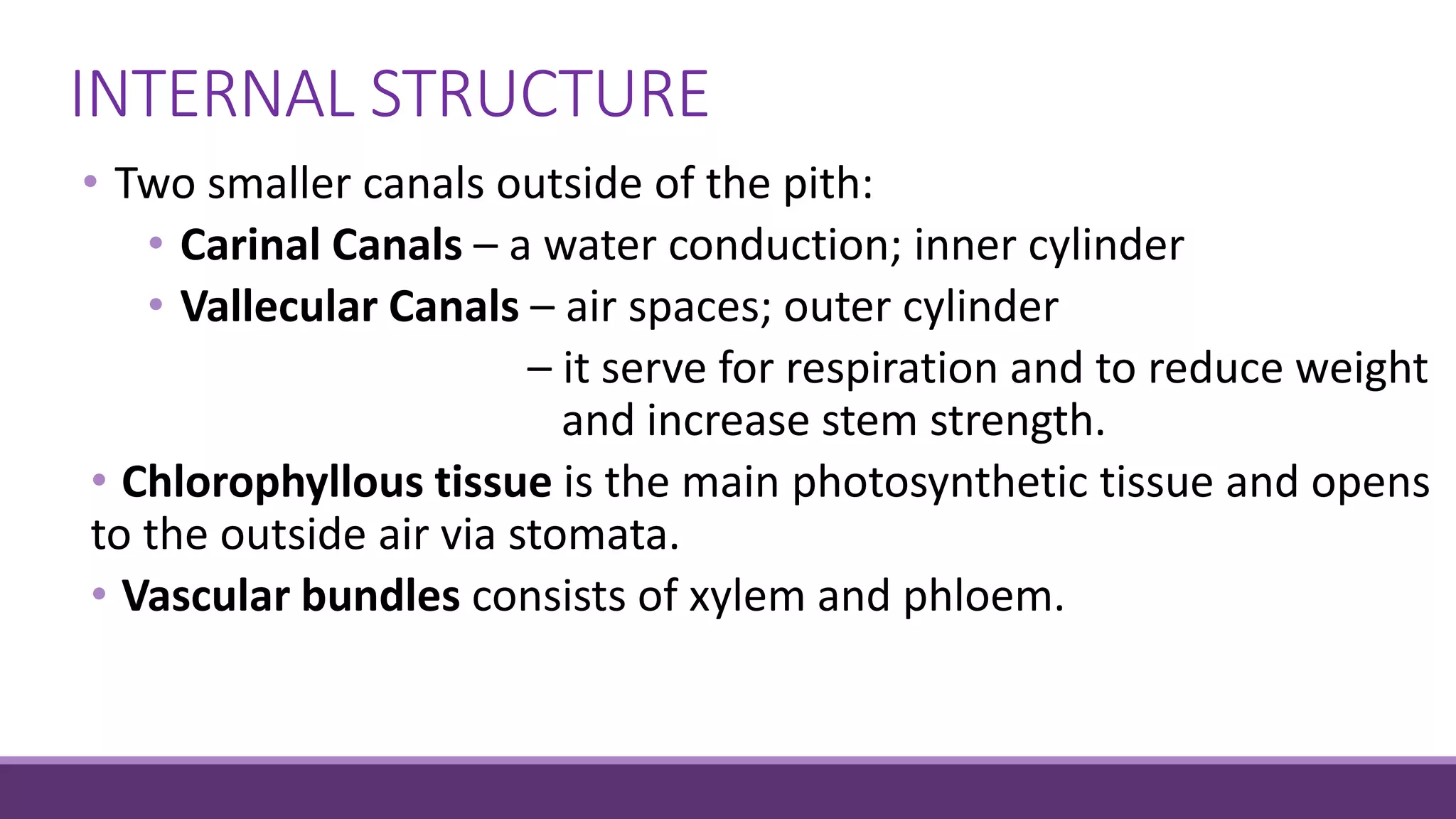 INTERNAL STRUCTURE

• Two smaller canals outside of the pith:

• Carinal Canals – a water conduction; inner cylinder

• Vallecular Canals – air spaces; outer cylinder

– it serve for respiration and to reduce weight and increase stem strength.

• Chlorophyllous tissue is the main photosynthetic tissue and opens to the outside air via stomata.

• Vascular bundles consists of xylem and phloem.